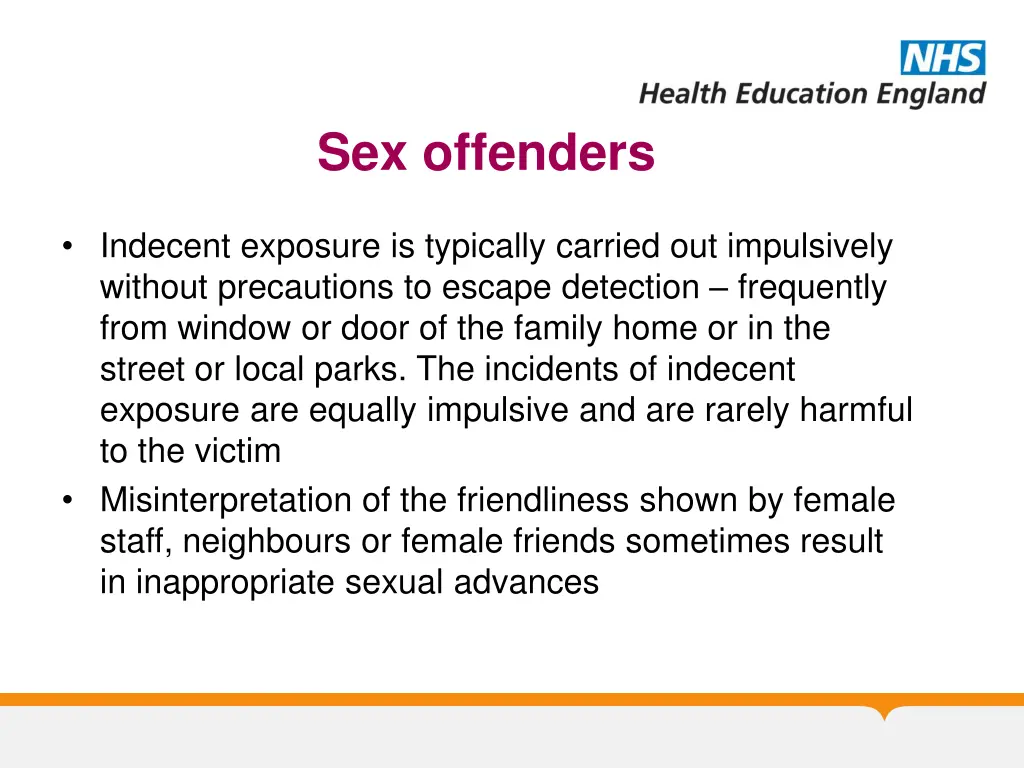 NHS
Health Education England

Sex offenders

• Indecent exposure is typically carried out impulsively without precautions to escape detection – frequently from window or door of the family home or in the street or local parks. The incidents of indecent exposure are equally impulsive and are rarely harmful to the victim
• Misinterpretation of the friendliness shown by female staff, neighbours or female friends sometimes result in inappropriate sexual advances